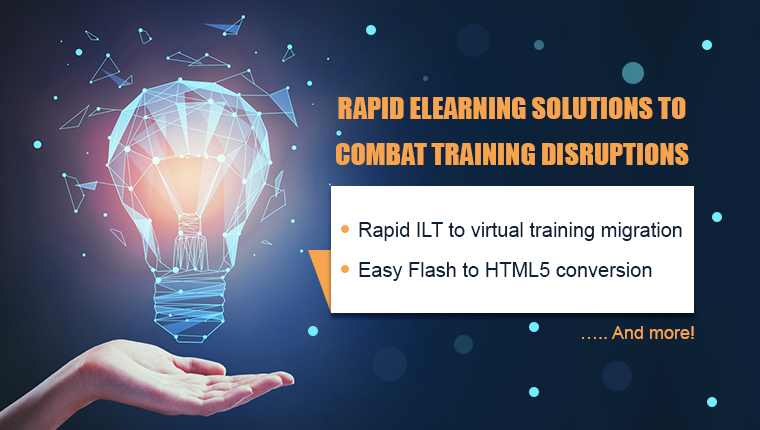 RAPID ELEARNING SOLUTIONS TO COMBAT TRAINING DISRUPTIONS

• Rapid ILT to virtual training migration
• Easy Flash to HTML5 conversion

….. And more!